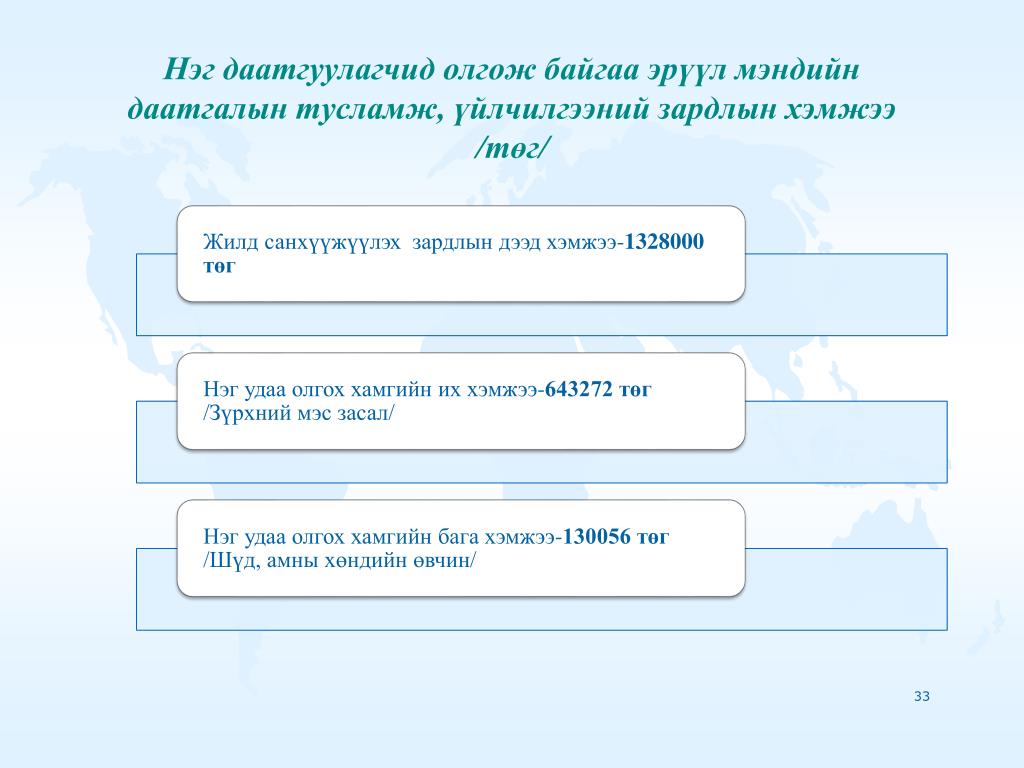 Нэг даатгуулагчид олгож байгаа эрүүл мэндийн даатгалын тусламж, үйлчилгээний зардлын хэмжээ /төг/

Жилд санхүүжүүлэх зардлын дээд хэмжээ-1328000 төг

Нэг удаа олгох хамгийн их хэмжээ-643272 төг /Зүрхний мэс засал/

Нэг удаа олгох хамгийн бага хэмжээ-130056 төг /Шүд, амны хөндийн өвчин/

33